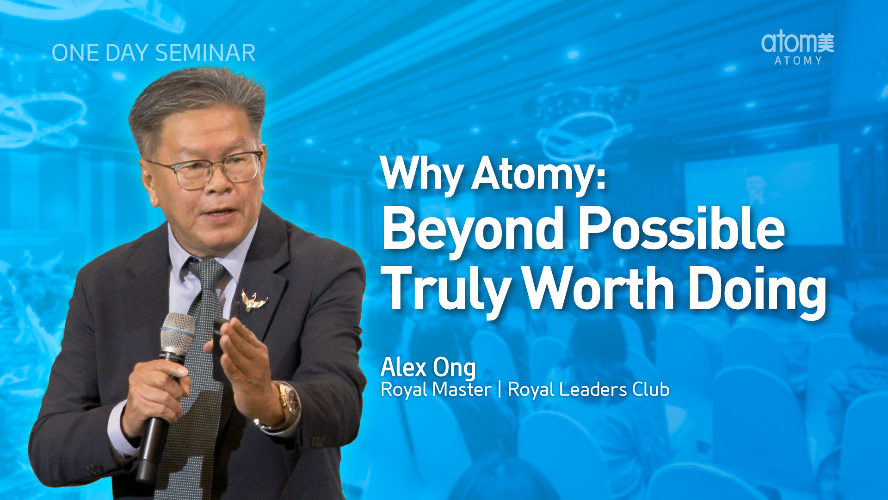 ONE DAY SEMINAR

atom美
ATOMY

Why Atomy:
Beyond Possible
Truly Worth Doing

Alex Ong
Royal Master | Royal Leaders Club